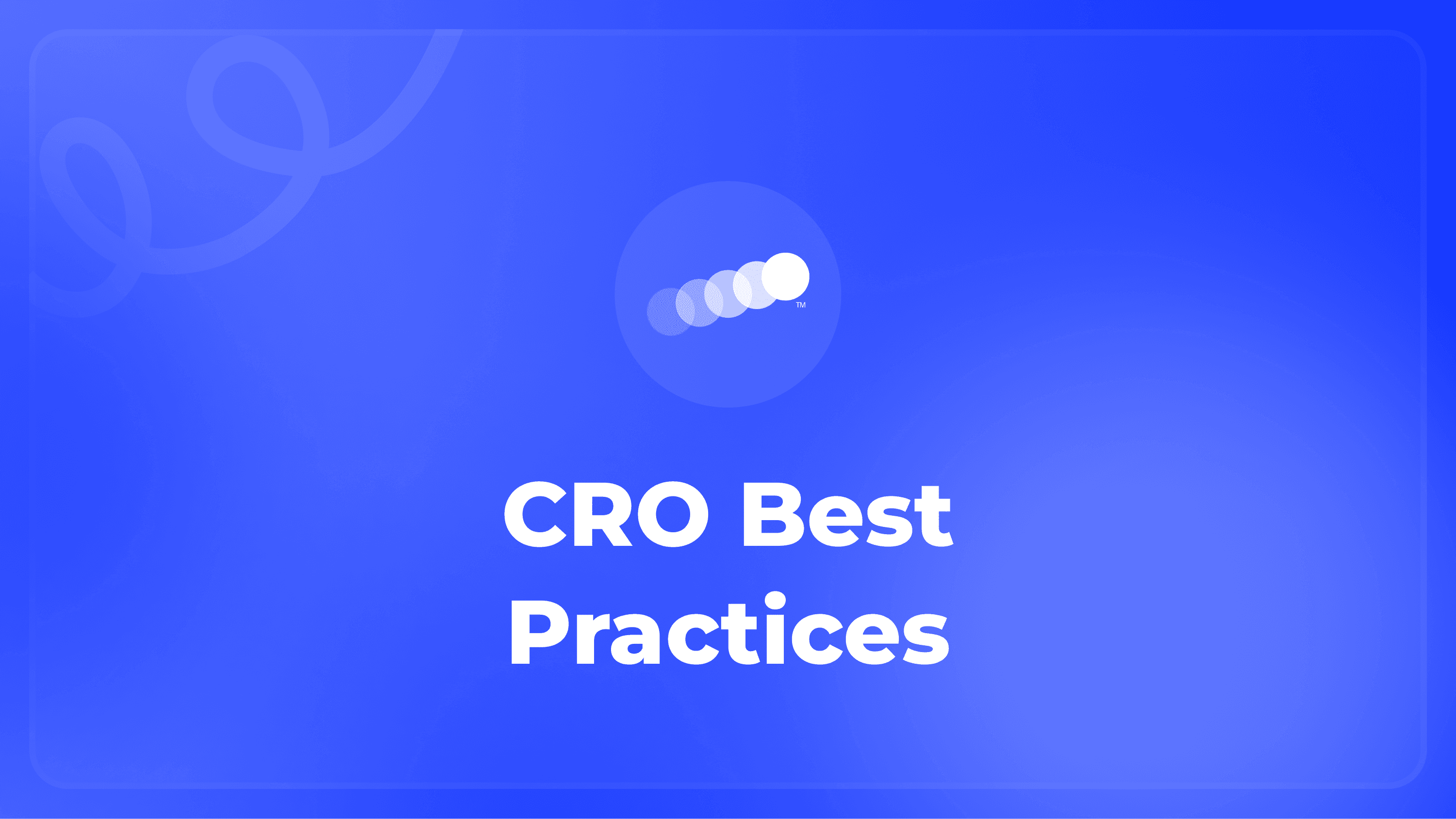 TM

CRO Best Practices